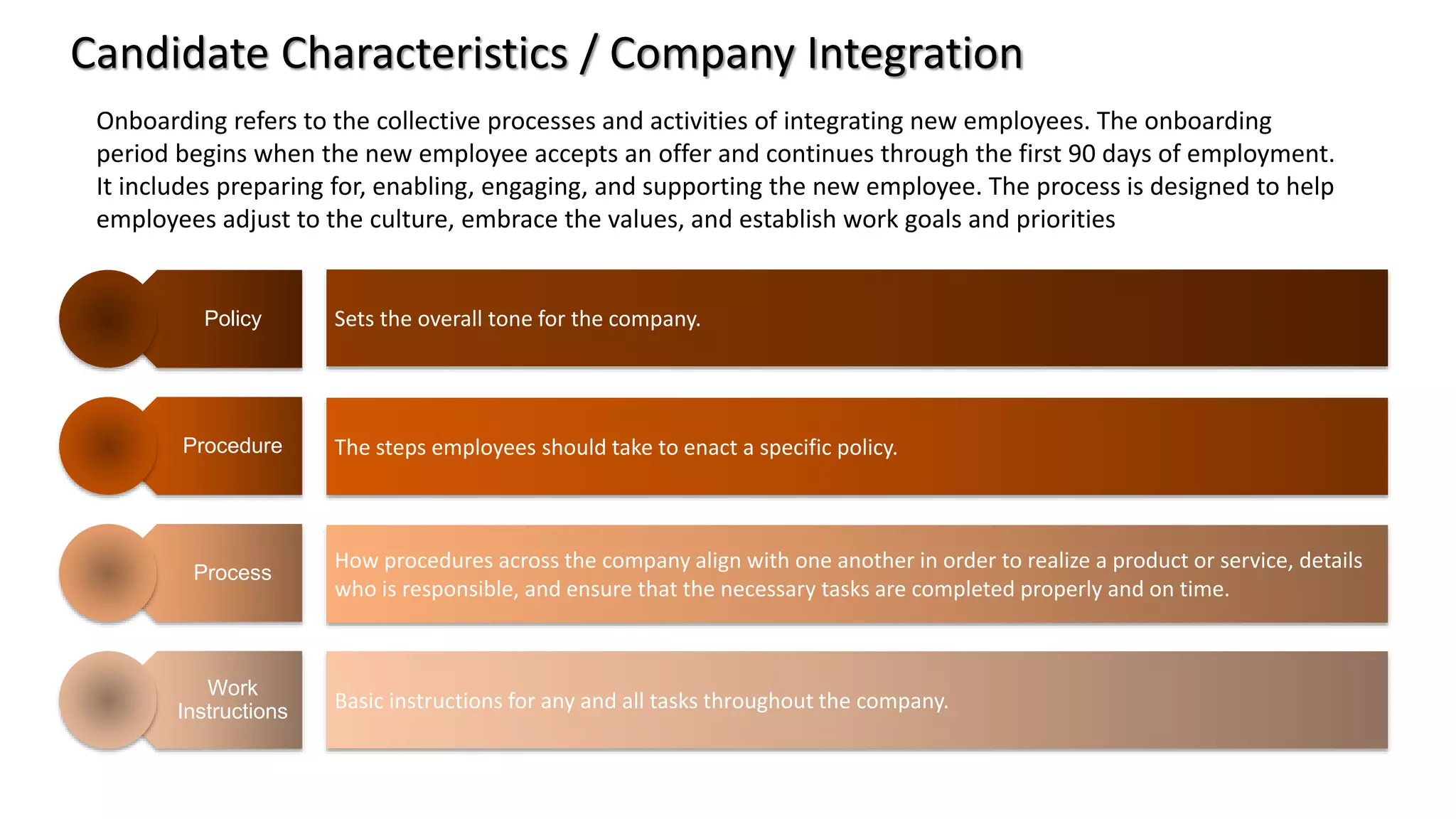 Candidate Characteristics / Company Integration

Onboarding refers to the collective processes and activities of integrating new employees. The onboarding period begins when the new employee accepts an offer and continues through the first 90 days of employment. It includes preparing for, enabling, engaging, and supporting the new employee. The process is designed to help employees adjust to the culture, embrace the values, and establish work goals and priorities

Policy

Sets the overall tone for the company.

Procedure

The steps employees should take to enact a specific policy.

Process

How procedures across the company align with one another in order to realize a product or service, details who is responsible, and ensure that the necessary tasks are completed properly and on time.

Work Instructions

Basic instructions for any and all tasks throughout the company.